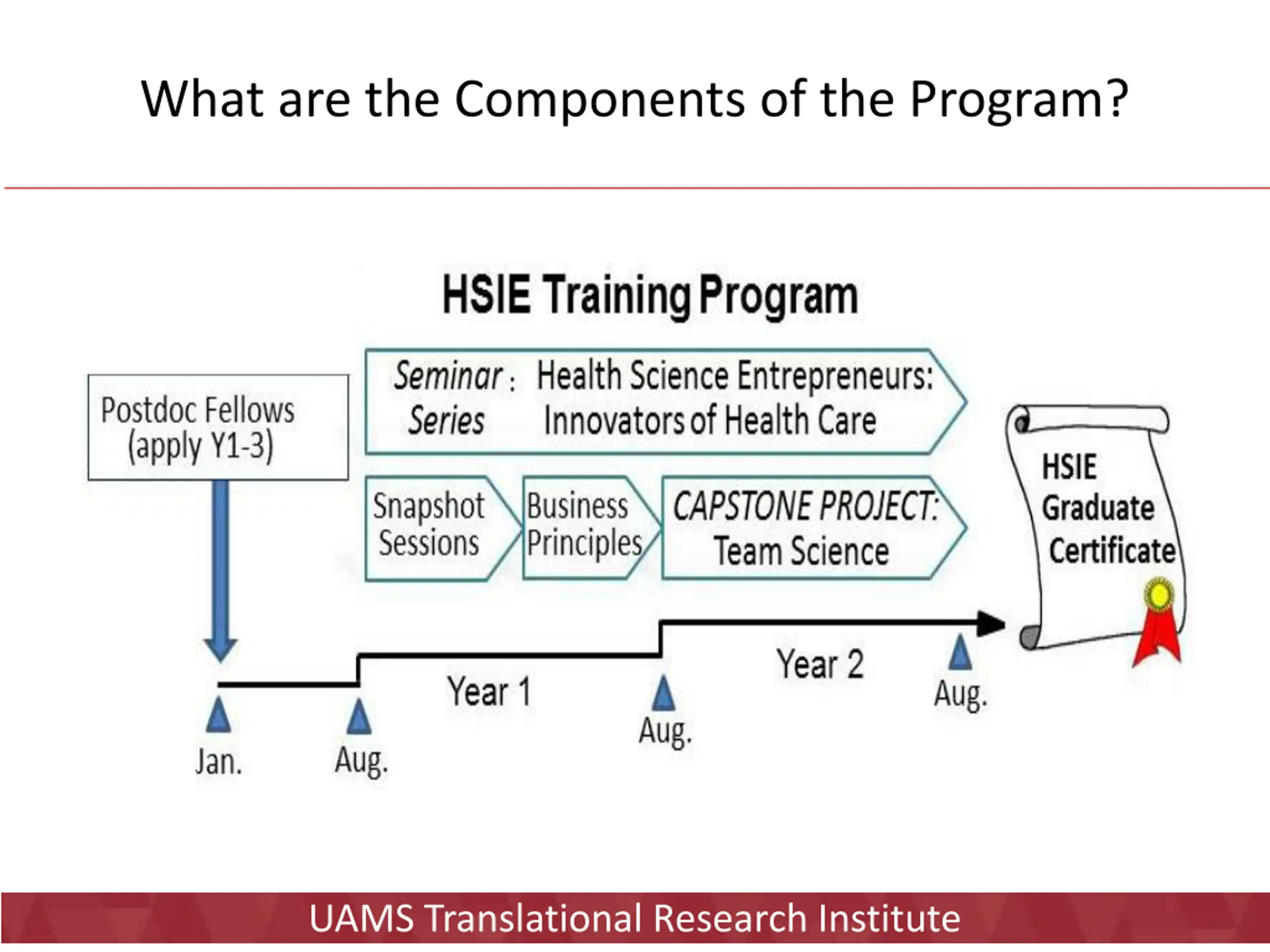 What are the Components of the Program?

HSIE Training Program

Postdoc Fellows (apply Y1-3)

Seminar Series : Health Science Entrepreneurs: Innovators of Health Care

Snapshot Sessions

Business Principles

CAPSTONE PROJECT: Team Science

HSIE Graduate Certificate

Jan.

Aug.

Year 1

Aug.

Year 2

Aug.

UAMS Translational Research Institute